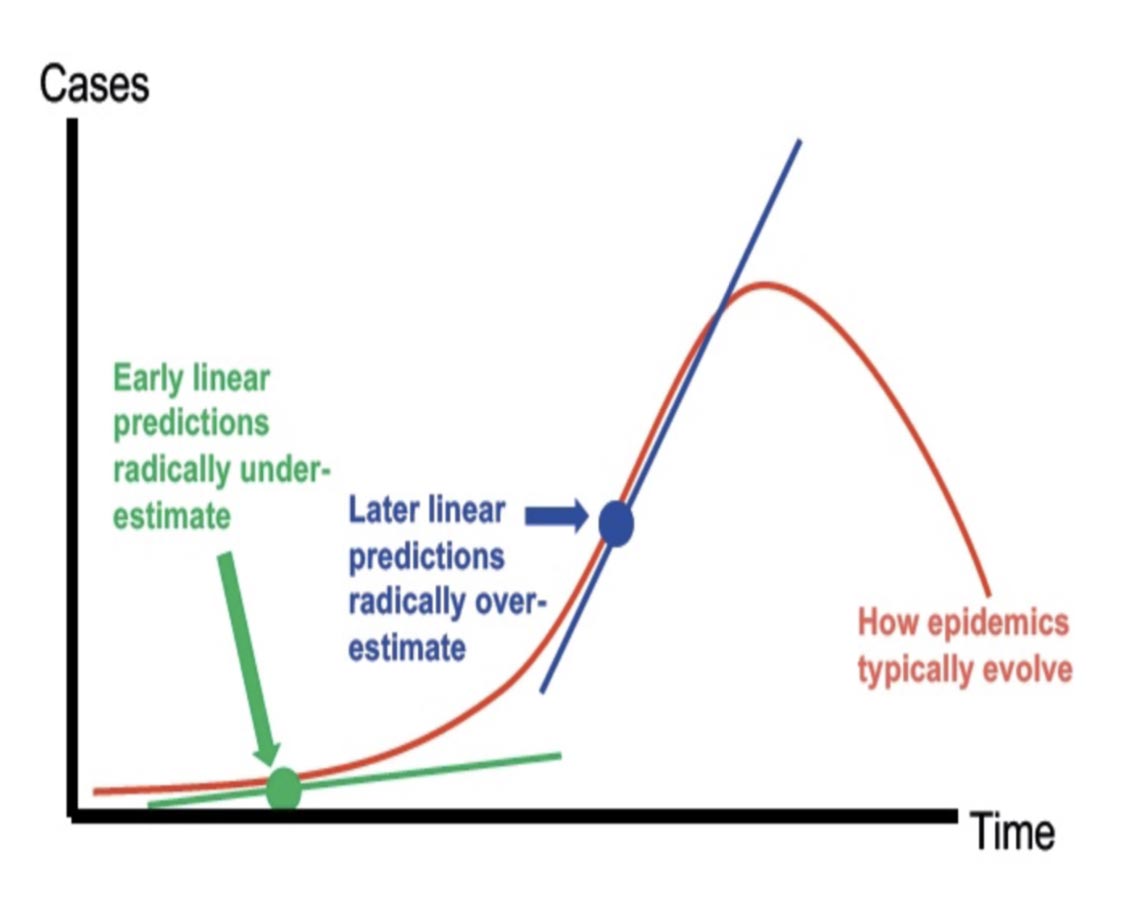 Cases

Early linear predictions radically under-estimate

Later linear predictions radically over-estimate

How epidemics typically evolve

Time